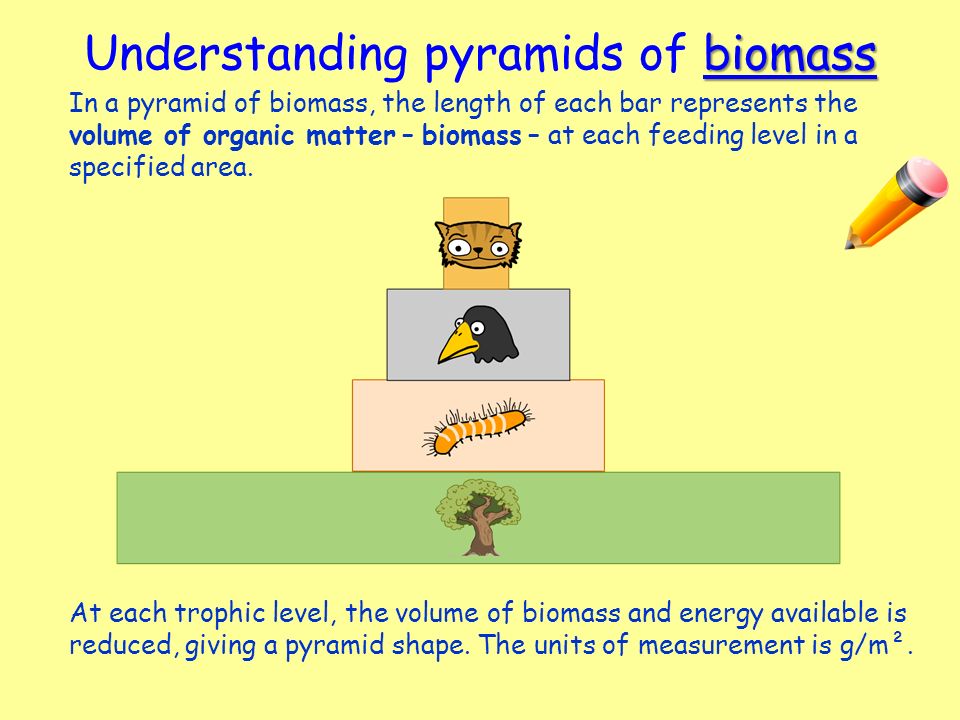 Understanding pyramids of biomass

In a pyramid of biomass, the length of each bar represents the volume of organic matter – biomass – at each feeding level in a specified area.

At each trophic level, the volume of biomass and energy available is reduced, giving a pyramid shape. The units of measurement is $g/m^2$.